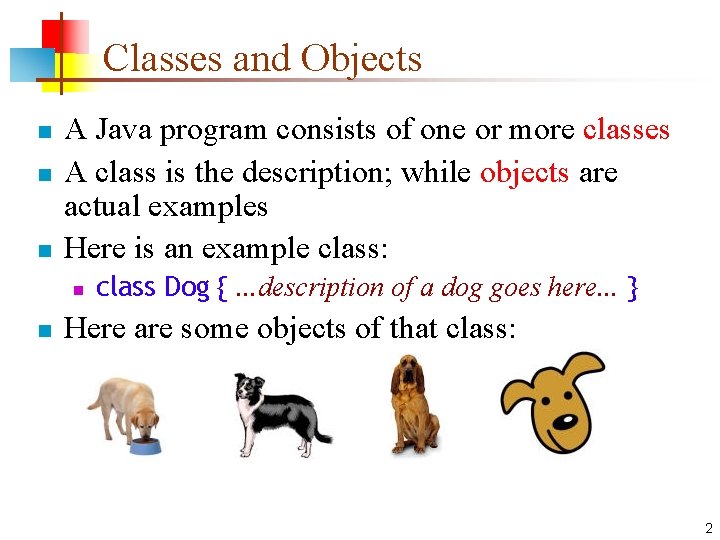 Classes and Objects

A Java program consists of one or more classes

A class is the description; while objects are actual examples

Here is an example class:

class Dog { ...description of a dog goes here... }

Here are some objects of that class:

2